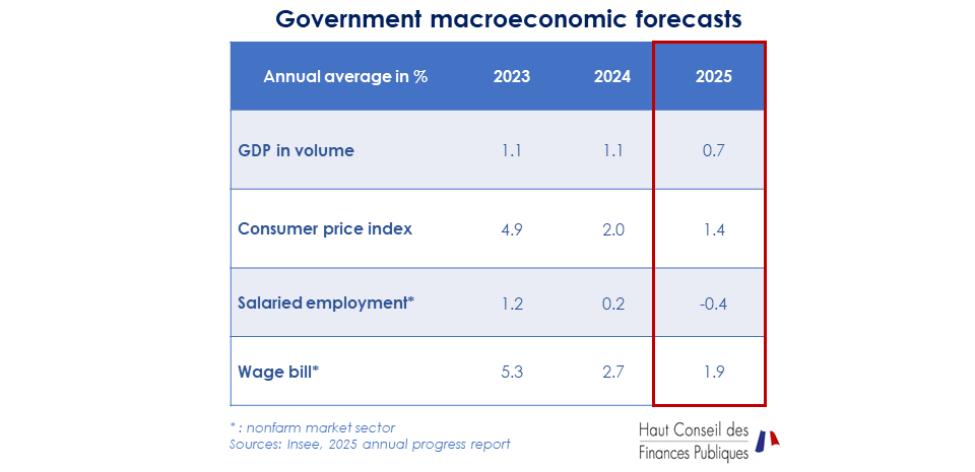 Government macroeconomic forecasts

| Annual average in % | 2023 | 2024 | 2025 |
|---|---|---|---|
| GDP in volume | 1.1 | 1.1 | 0.7 |
| Consumer price index | 4.9 | 2.0 | 1.4 |
| Salaried employment* | 1.2 | 0.2 | -0.4 |
| Wage bill* | 5.3 | 2.7 | 1.9 |

* : nonfarm market sector
Sources: Insee, 2025 annual progress report

Haut Conseil des Finances Publiques